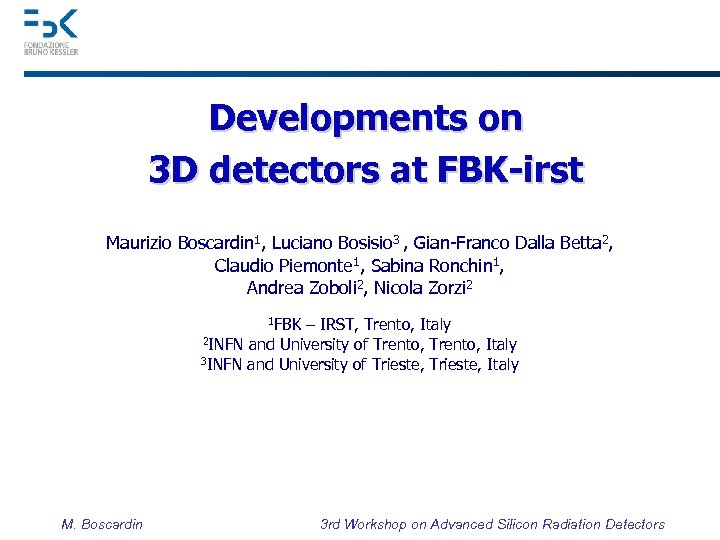 FBK
FONDAZIONE BRUNO KESSLER

Developments on 3D detectors at FBK-irst

Maurizio Boscardin$^1$, Luciano Bosisio$^3$ , Gian-Franco Dalla Betta$^2$, Claudio Piemonte$^1$, Sabina Ronchin$^1$, Andrea Zoboli$^2$, Nicola Zorzi$^2$

$^1$FBK – IRST, Trento, Italy
$^2$INFN and University of Trento, Trento, Italy
$^3$INFN and University of Trieste, Trieste, Italy

M. Boscardin

3rd Workshop on Advanced Silicon Radiation Detectors